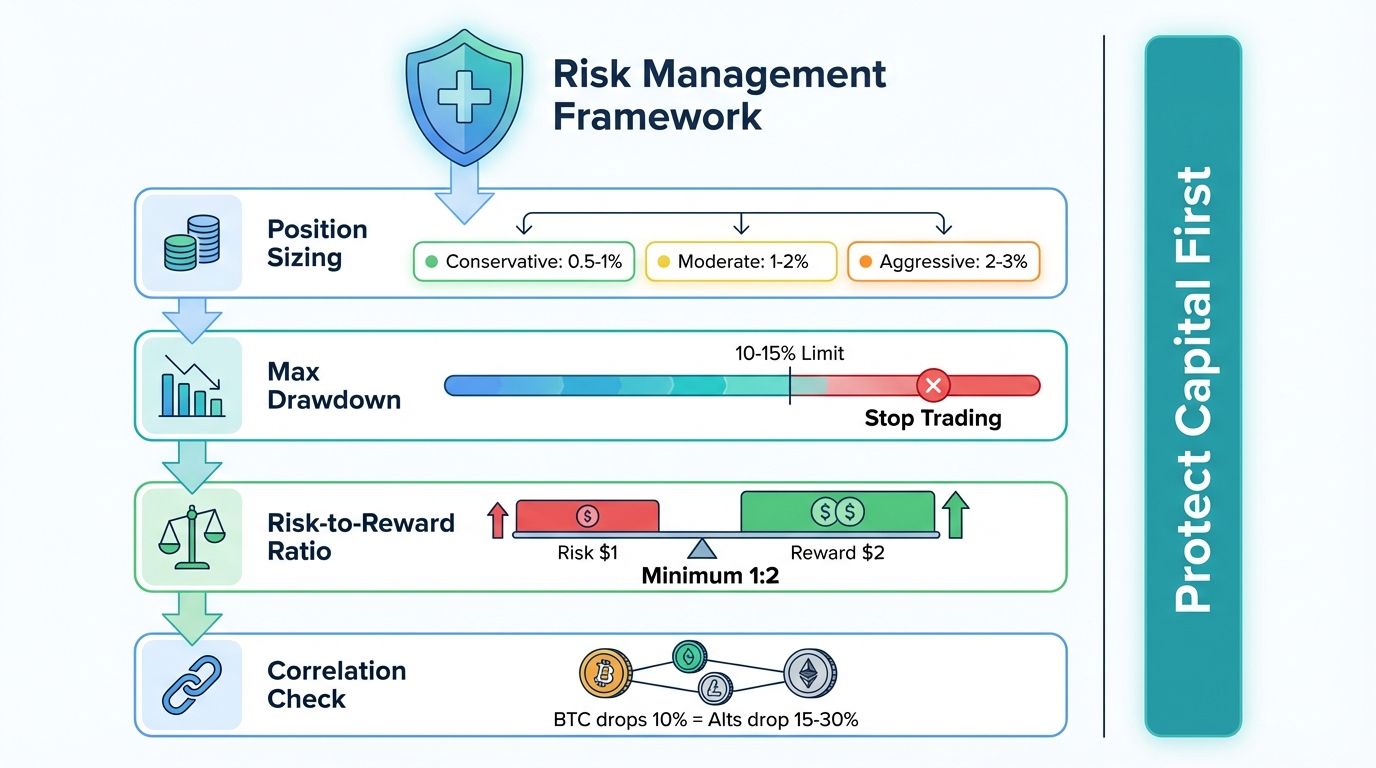 Risk Management Framework

Position Sizing

Conservative: 0.5-1%
Moderate: 1-2%
Aggressive: 2-3%

Max Drawdown

10-15% Limit

Stop Trading

Risk-to-Reward Ratio

Risk $1
Reward $2
Minimum 1:2

Correlation Check

BTC drops 10% = Alts drop 15-30%

Protect Capital First